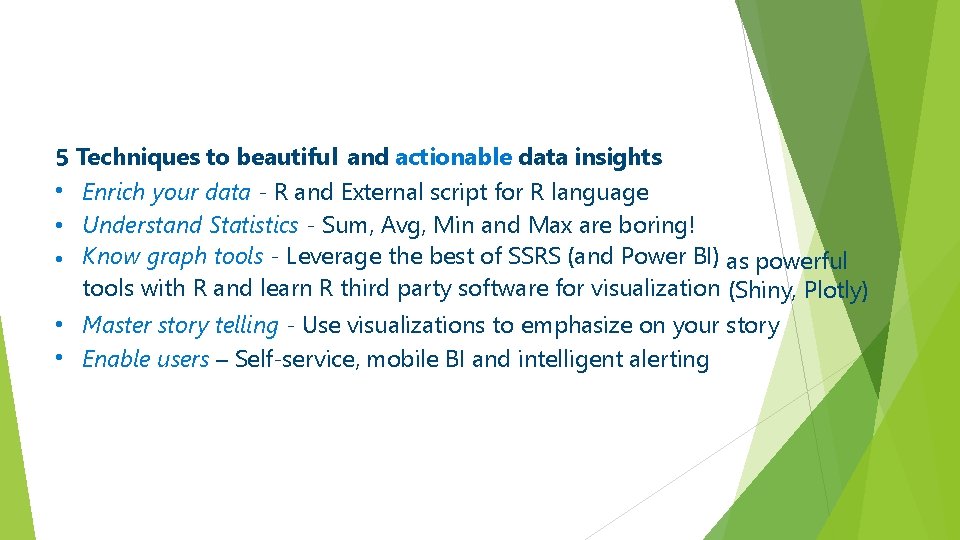 5 Techniques to beautiful and actionable data insights

• Enrich your data - R and External script for R language
• Understand Statistics - Sum, Avg, Min and Max are boring!
• Know graph tools - Leverage the best of SSRS (and Power BI) as powerful tools with R and learn R third party software for visualization (Shiny, Plotly)
• Master story telling - Use visualizations to emphasize on your story
• Enable users – Self-service, mobile BI and intelligent alerting